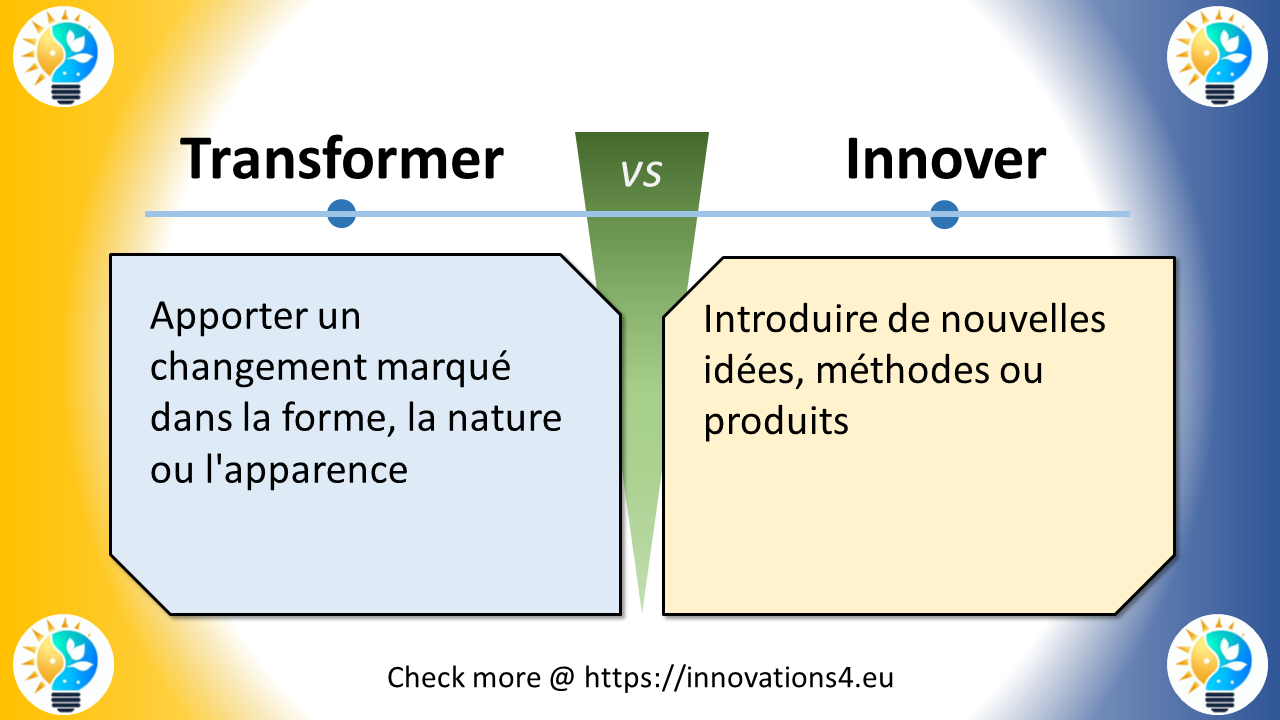 Transformer

vs

Innover

Apporter un changement marqué dans la forme, la nature ou l'apparence

Introduire de nouvelles idées, méthodes ou produits

Check more @ https://innovations4.eu